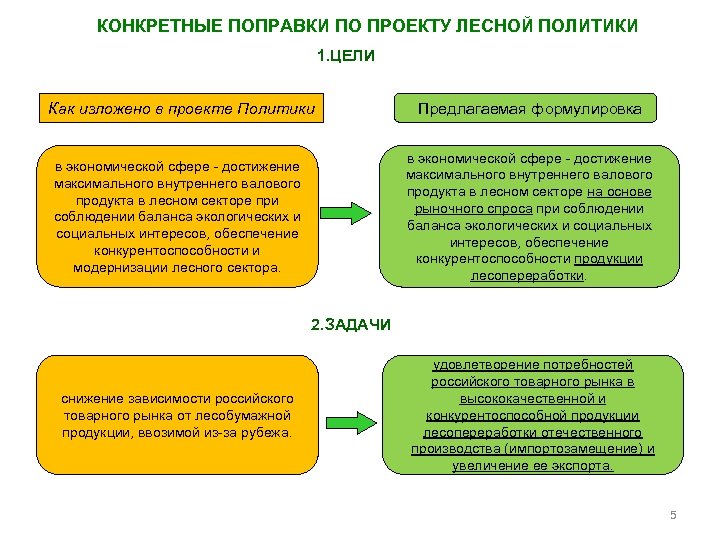 КОНКРЕТНЫЕ ПОПРАВКИ ПО ПРОЕКТУ ЛЕСНОЙ ПОЛИТИКИ

1.ЦЕЛИ

Как изложено в проекте Политики

Предлагаемая формулировка

в экономической сфере - достижение максимального внутреннего валового продукта в лесном секторе при соблюдении баланса экологических и социальных интересов, обеспечение конкурентоспособности и модернизации лесного сектора.

в экономической сфере - достижение максимального внутреннего валового продукта в лесном секторе на основе рыночного спроса при соблюдении баланса экологических и социальных интересов, обеспечение конкурентоспособности продукции лесопереработки.

2.ЗАДАЧИ

снижение зависимости российского товарного рынка от лесобумажной продукции, ввозимой из-за рубежа.

удовлетворение потребностей российского товарного рынка в высококачественной и конкурентоспособной продукции лесопереработки отечественного производства (импортозамещение) и увеличение ее экспорта.

5